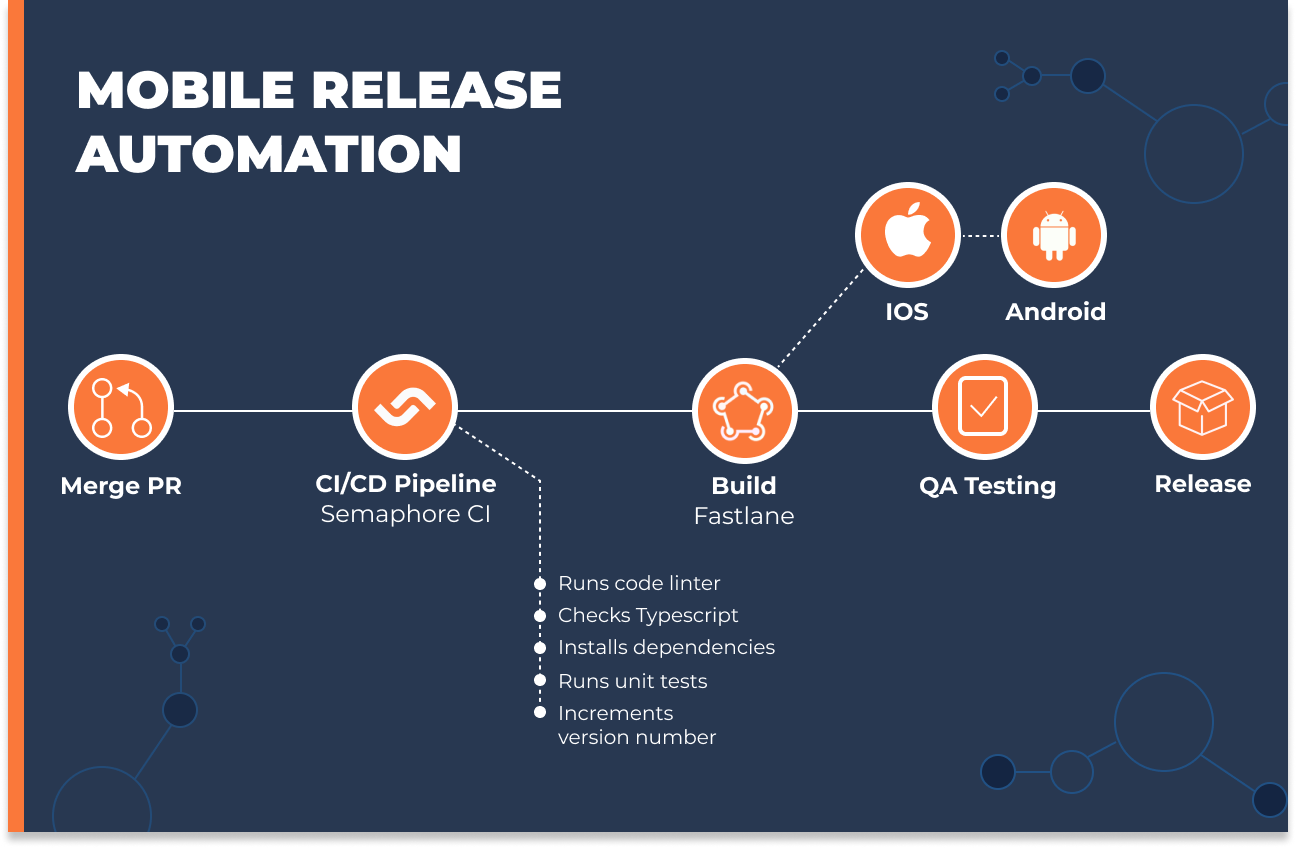 MOBILE RELEASE AUTOMATION

IOS

Android

Merge PR

CI/CD Pipeline
Semaphore CI

Build
Fastlane

QA Testing

Release

Runs code linter
Checks Typescript
Installs dependencies
Runs unit tests
Increments version number